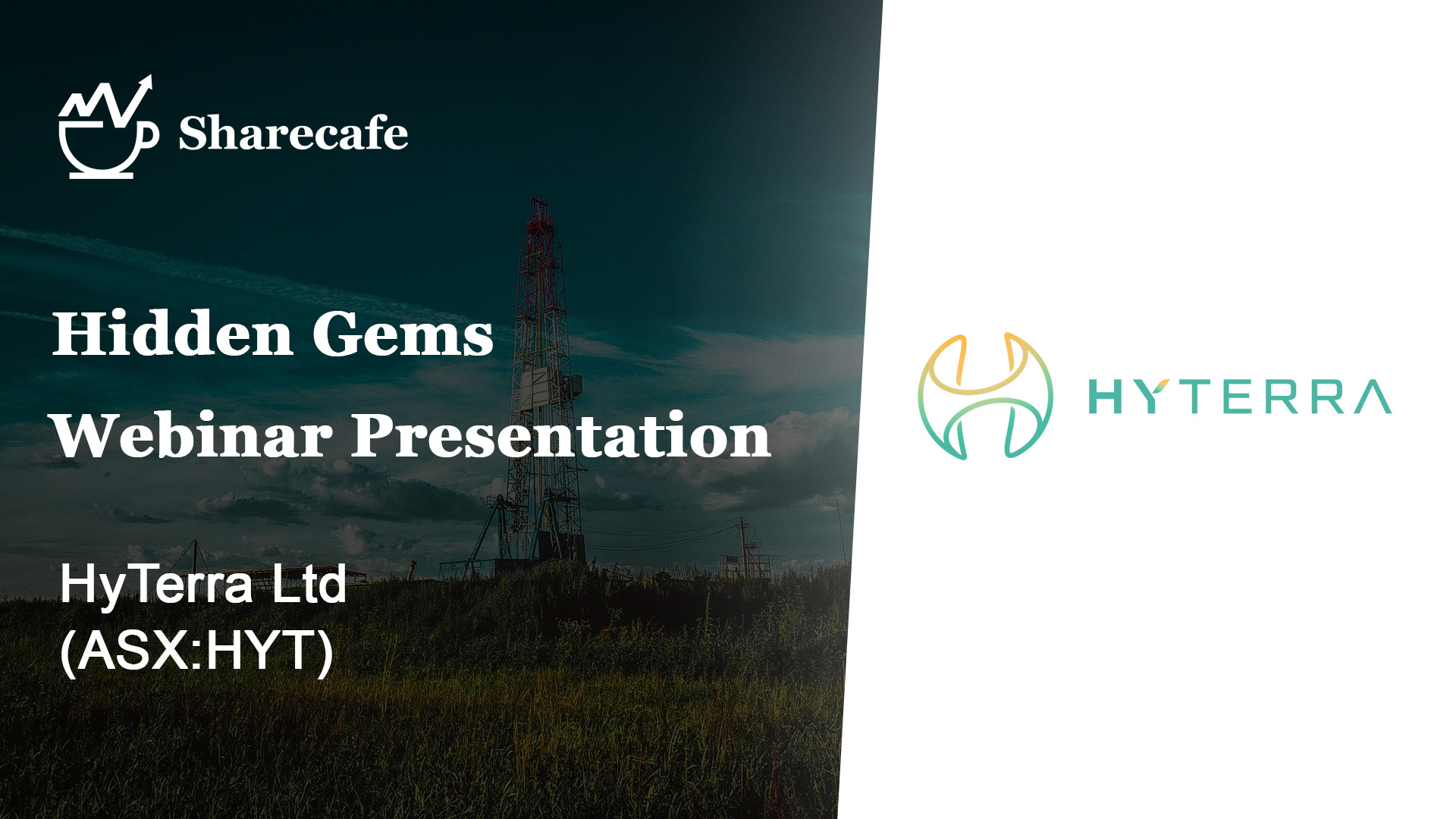 Sharecafe

Hidden Gems
Webinar Presentation

HyTerra Ltd
(ASX:HYT)

HYTERRA